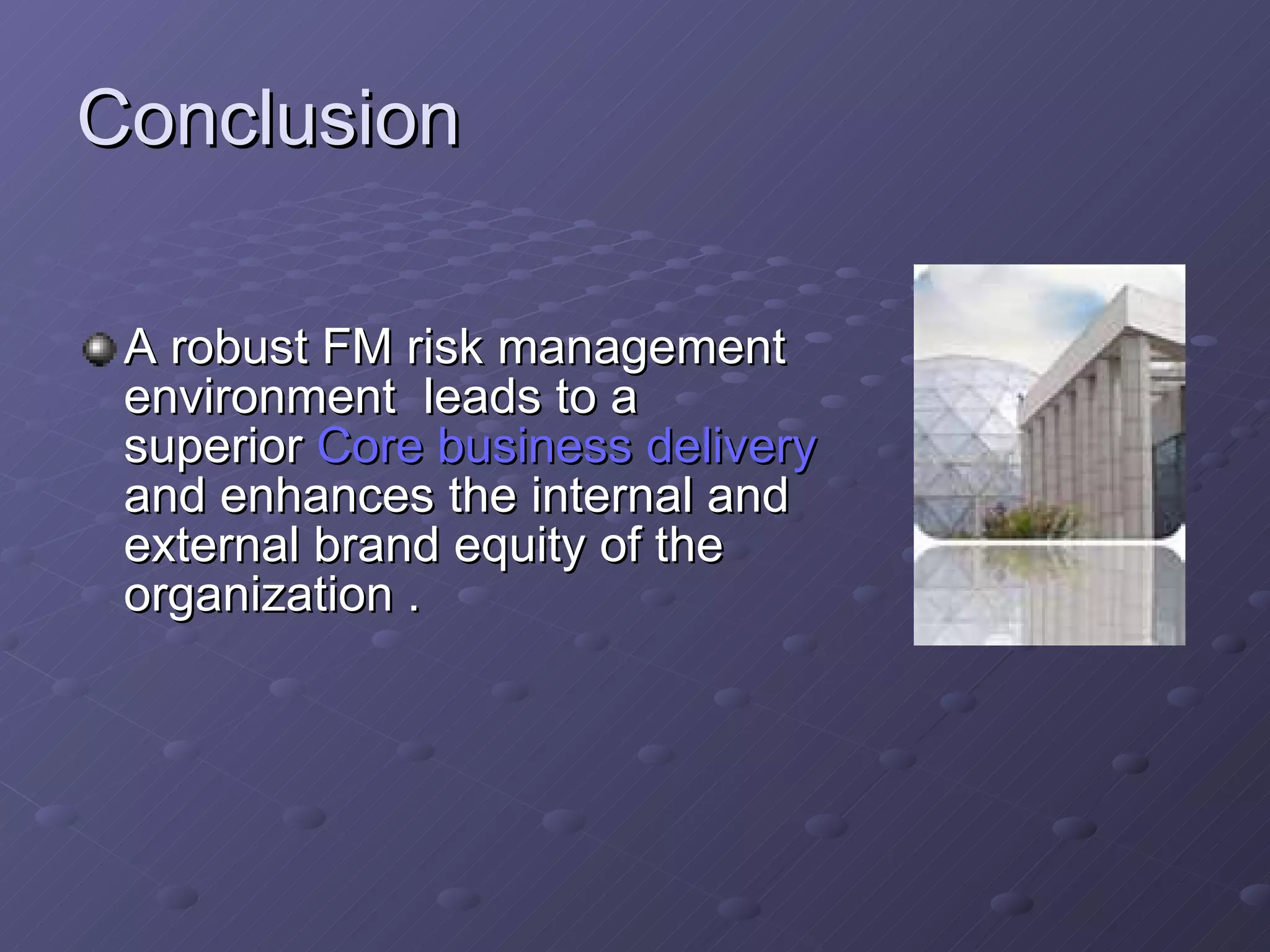 Conclusion

A robust FM risk management environment  leads to a superior Core business delivery and enhances the internal and external brand equity of the organization .